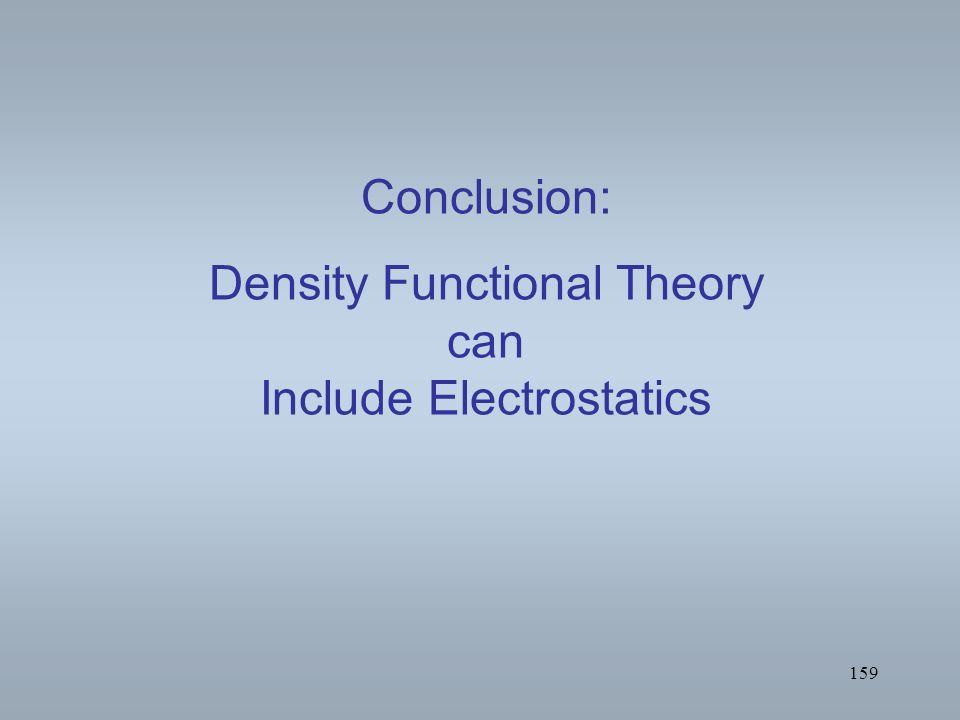 Conclusion:

Density Functional Theory
can
Include Electrostatics

159